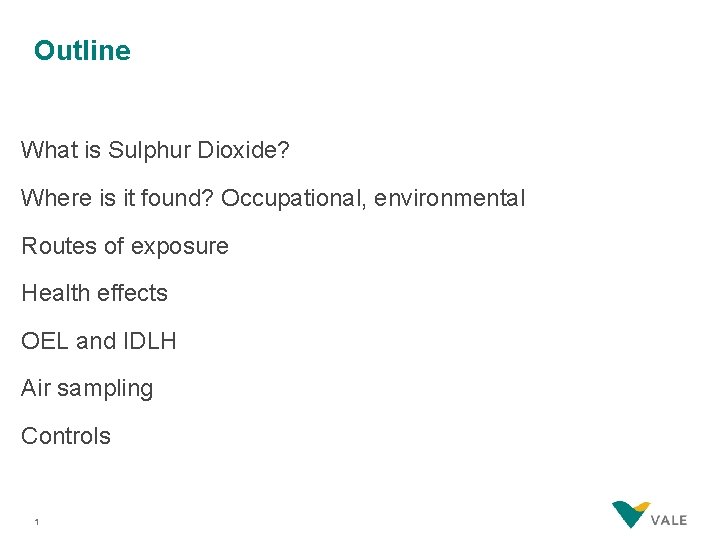 Outline

What is Sulphur Dioxide?

Where is it found? Occupational, environmental

Routes of exposure

Health effects

OEL and IDLH

Air sampling

Controls

1

VALE